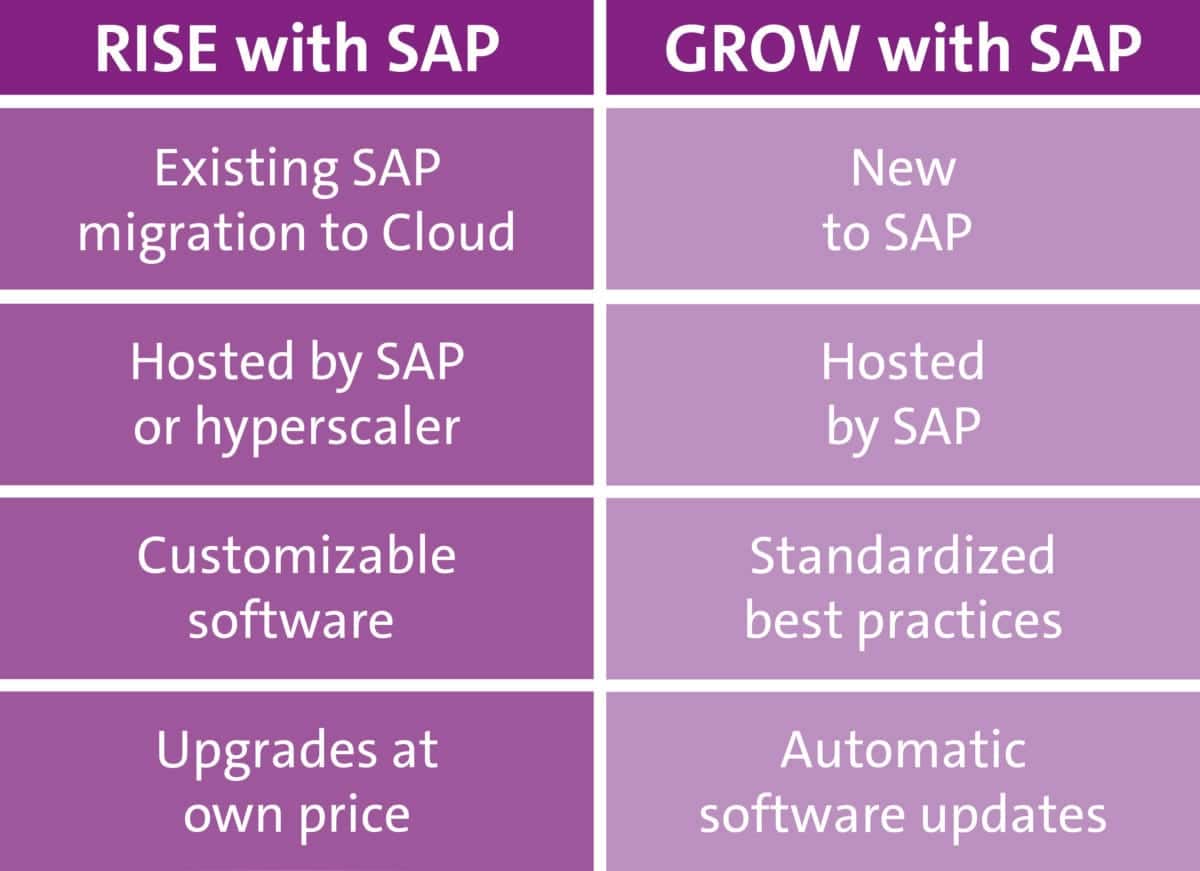 | RISE with SAP | GROW with SAP |
|---|---|
| Existing SAP migration to Cloud | New to SAP |
| Hosted by SAP or hyperscaler | Hosted by SAP |
| Customizable software | Standardized best practices |
| Upgrades at own price | Automatic software updates |